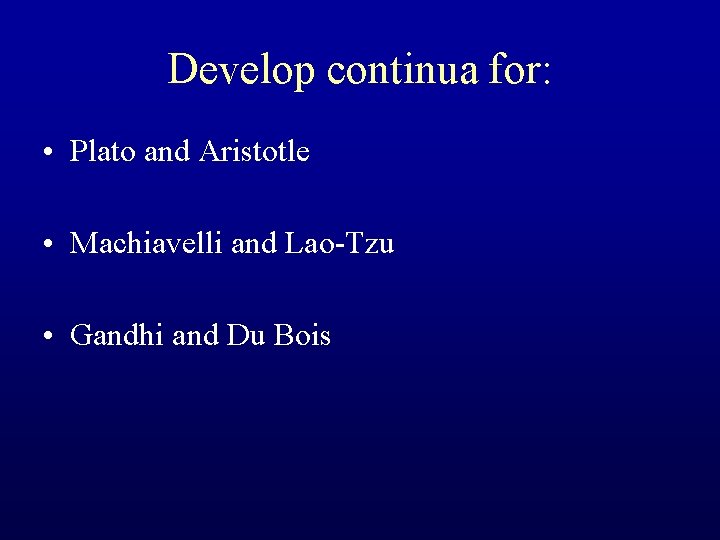 Develop continua for:

• Plato and Aristotle

• Machiavelli and Lao-Tzu

• Gandhi and Du Bois